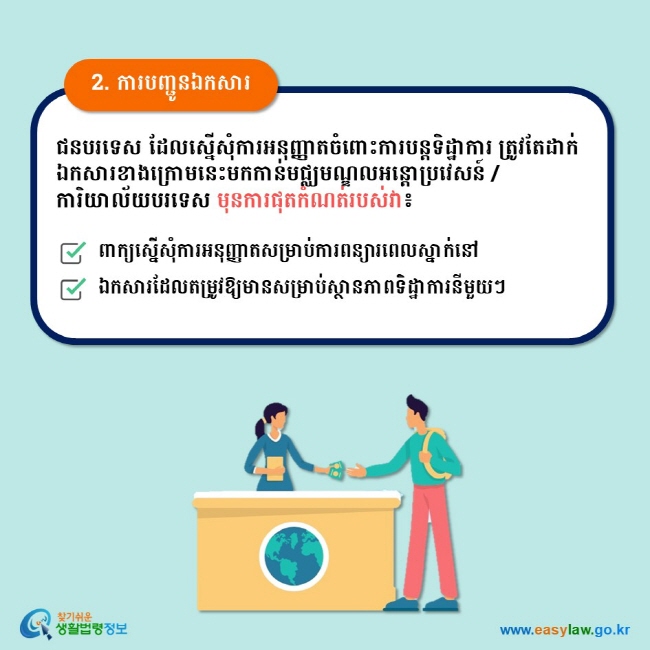 2. ការបញ្ជូនឯកសារ

ជនបរទេស ដែលស្នើសុំការអនុញ្ញាតចំពោះការបន្តទិដ្ឋាការ ត្រូវតែដាក់ឯកសារខាងក្រោមនេះមកកាន់មជ្ឈមណ្ឌលអន្តោប្រវេសន៍ / ការិយាល័យបរទេស មុនការផុតកំណត់របស់វា៖

ពាក្យស្នើសុំការអនុញ្ញាតសម្រាប់ការពន្យារពេលស្នាក់នៅ

ឯកសារដែលតម្រូវឱ្យមានសម្រាប់ស្ថានភាពទិដ្ឋាការនីមួយៗ

찾기쉬운 생활법령정보

www.easylaw.go.kr